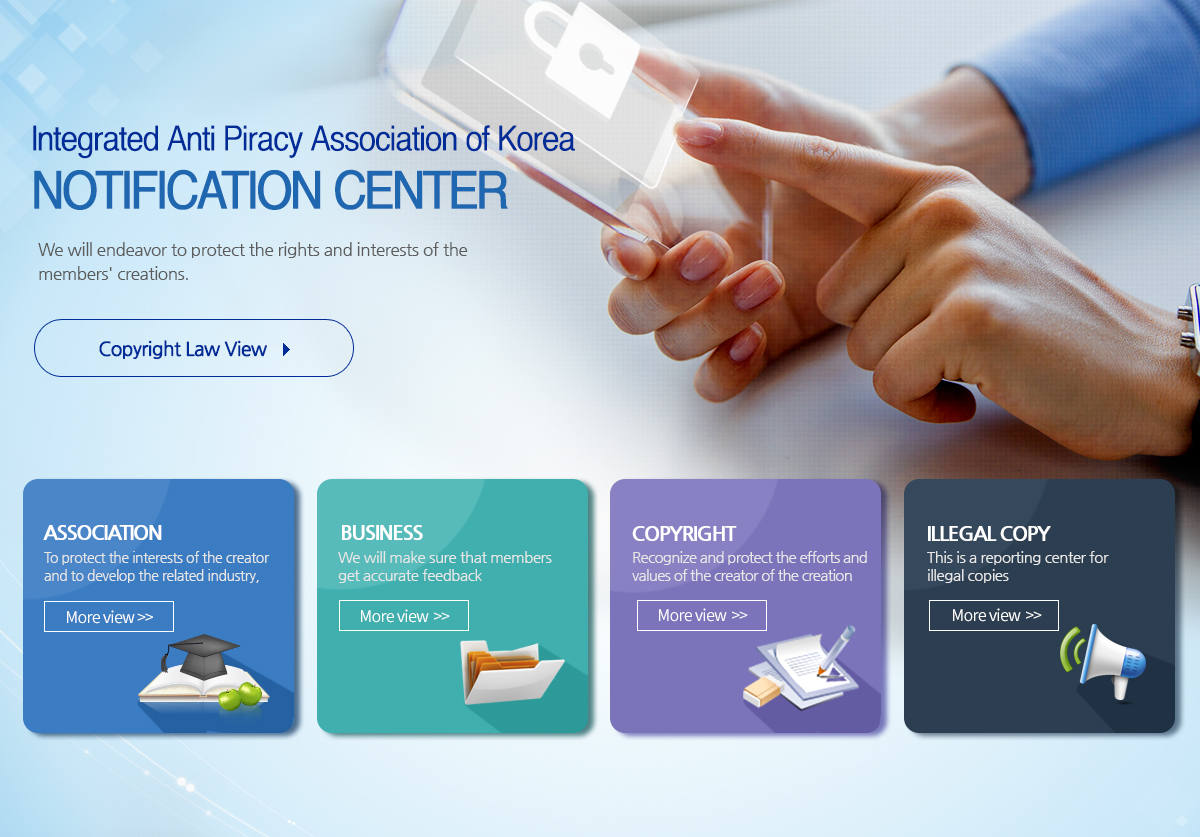 Integrated Anti Piracy Association of Korea
NOTIFICATION CENTER

We will endeavor to protect the rights and interests of the members' creations.

Copyright Law View

ASSOCIATION
To protect the interests of the creator and to develop the related industry,
More view >>

BUSINESS
We will make sure that members get accurate feedback
More view >>

COPYRIGHT
Recognize and protect the efforts and values of the creator of the creation
More view >>

ILLEGAL COPY
This is a reporting center for illegal copies
More view >>